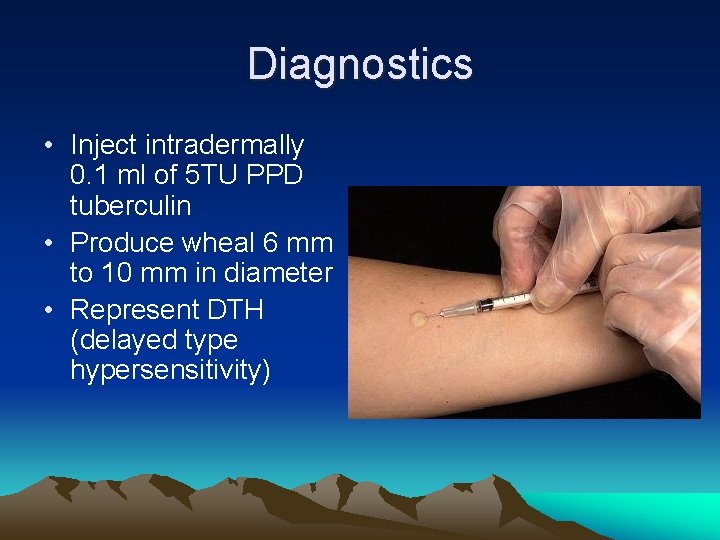 Diagnostics

• Inject intradermally 0.1 ml of 5TU PPD tuberculin
• Produce wheal 6 mm to 10 mm in diameter
• Represent DTH (delayed type hypersensitivity)